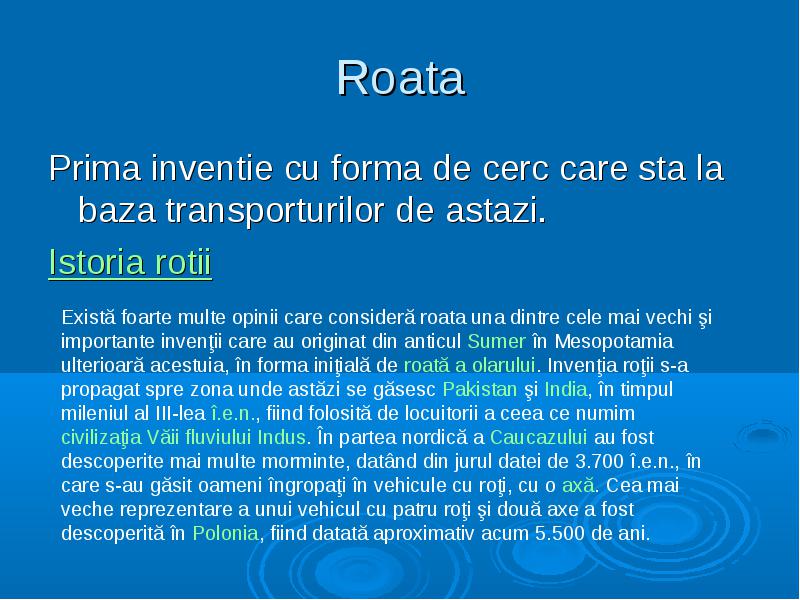 Roata

Prima inventie cu forma de cerc care sta la baza transporturilor de astazi.

Istoria rotii

Există foarte multe opinii care consideră roata una dintre cele mai vechi şi importante invenţii care au originat din anticul Sumer în Mesopotamia ulterioară acestuia, în forma iniţială de roată a olarului. Invenţia roţii s-a propagat spre zona unde astăzi se găsesc Pakistan şi India, în timpul mileniul al III-lea î.e.n., fiind folosită de locuitorii a ceea ce numim civilizaţia Văii fluviului Indus. În partea nordică a Caucazului au fost descoperite mai multe morminte, datând din jurul datei de 3.700 î.e.n., în care s-au găsit oameni îngropaţi în vehicule cu roţi, cu o axă. Cea mai veche reprezentare a unui vehicul cu patru roţi şi două axe a fost descoperită în Polonia, fiind datată aproximativ acum 5.500 de ani.